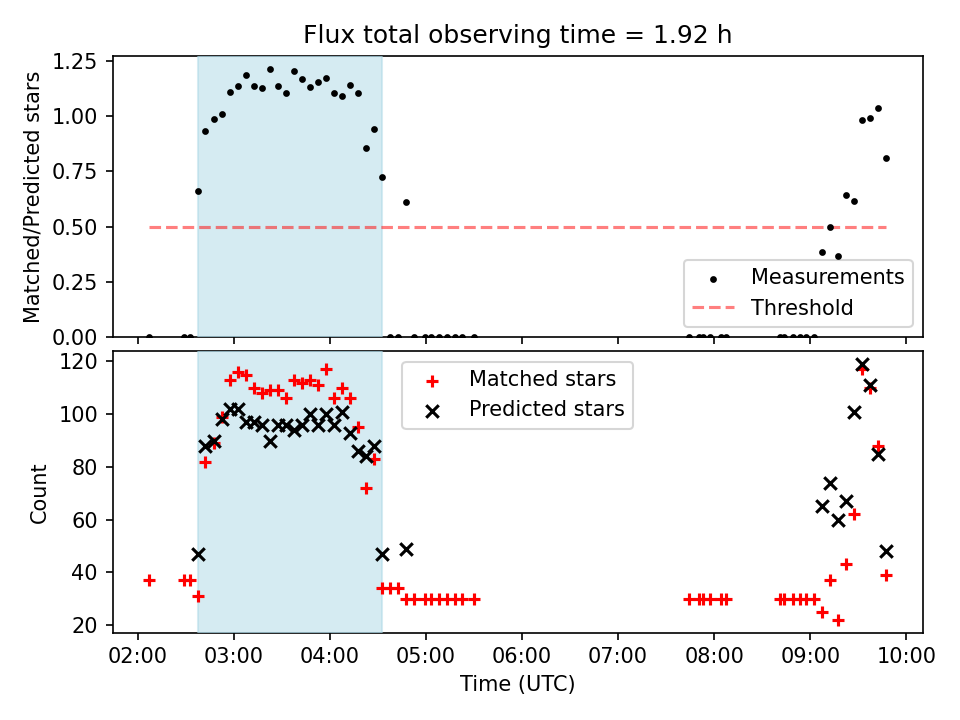 Flux total observing time = 1.92 h

Matched/Predicted stars

1.25
1.00
0.75
0.50
0.25
0.00

Measurements
Threshold

Count

120
100
80
60
40
20

Matched stars
Predicted stars

02:00 03:00 04:00 05:00 06:00 07:00 08:00 09:00 10:00

Time (UTC)